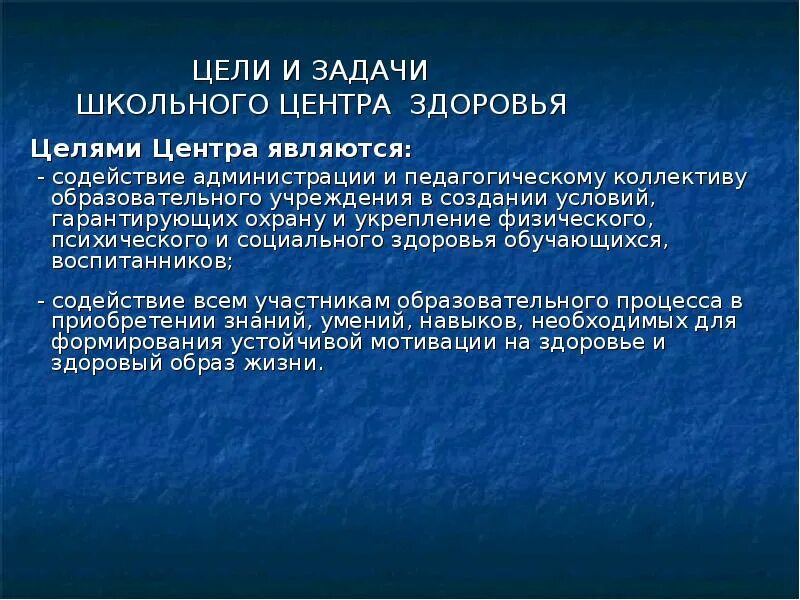 ЦЕЛИ И ЗАДАЧИ
ШКОЛЬНОГО ЦЕНТРА ЗДОРОВЬЯ

Целями Центра являются:

- содействие администрации и педагогическому коллективу образовательного учреждения в создании условий, гарантирующих охрану и укрепление физического, психического и социального здоровья обучающихся, воспитанников;

- содействие всем участникам образовательного процесса в приобретении знаний, умений, навыков, необходимых для формирования устойчивой мотивации на здоровье и здоровый образ жизни.